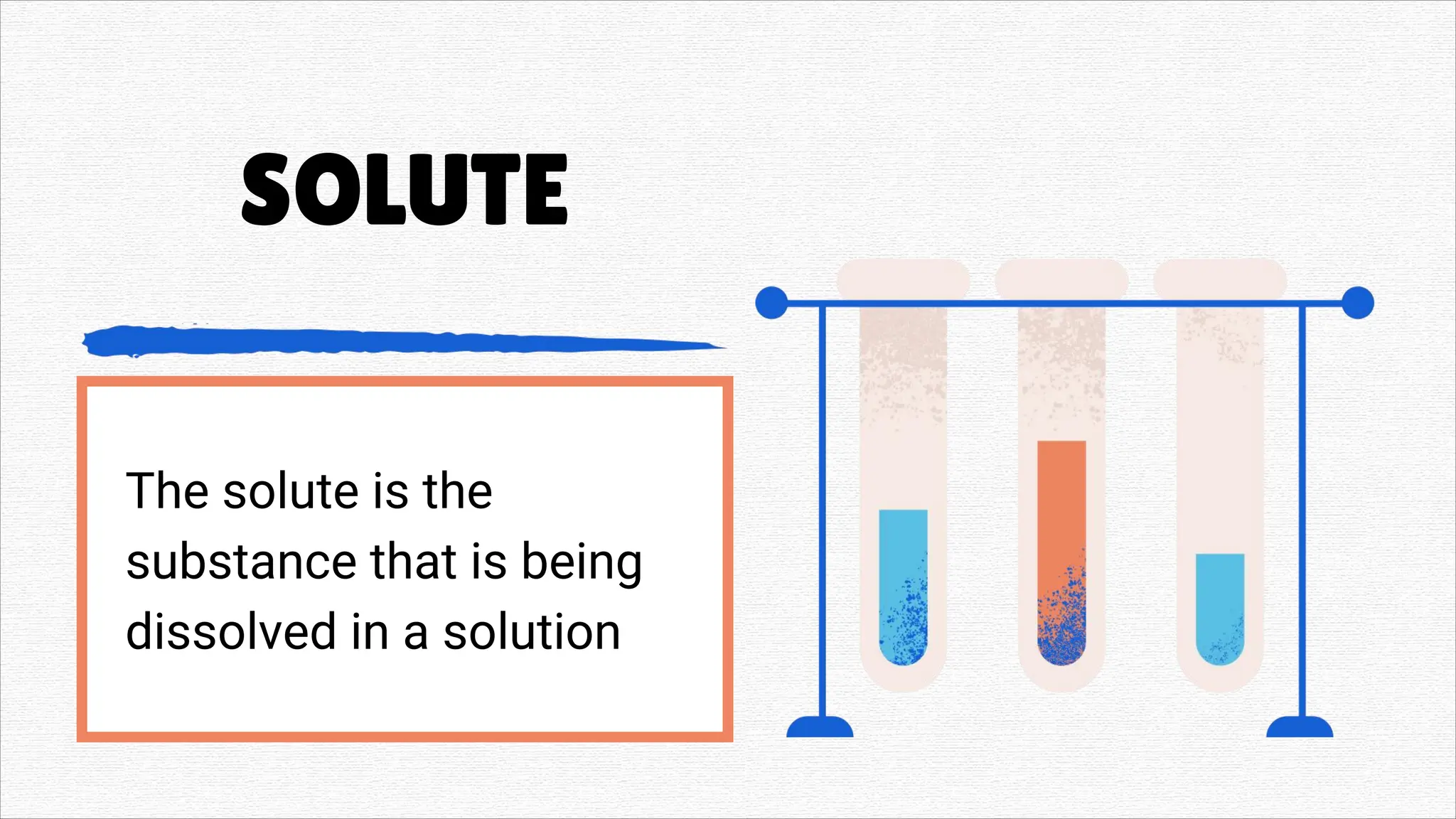 SOLUTE

The solute is the substance that is being dissolved in a solution